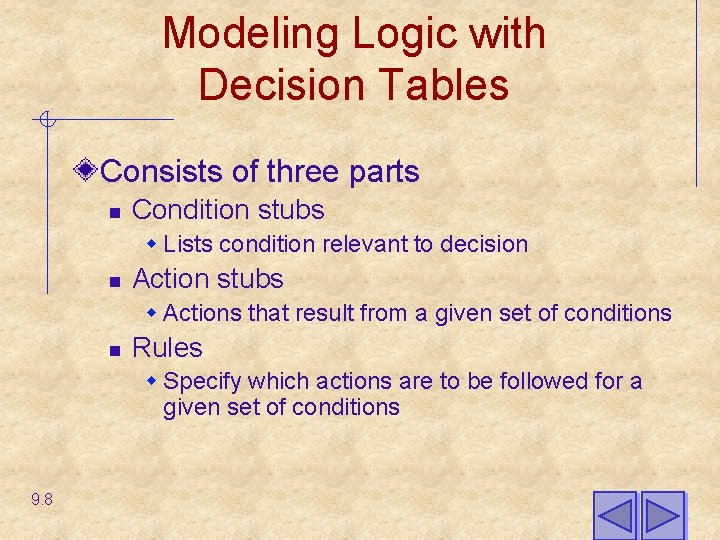 Modeling Logic with Decision Tables

Consists of three parts

Condition stubs

Lists condition relevant to decision

Action stubs

Actions that result from a given set of conditions

Rules

Specify which actions are to be followed for a given set of conditions

9.8